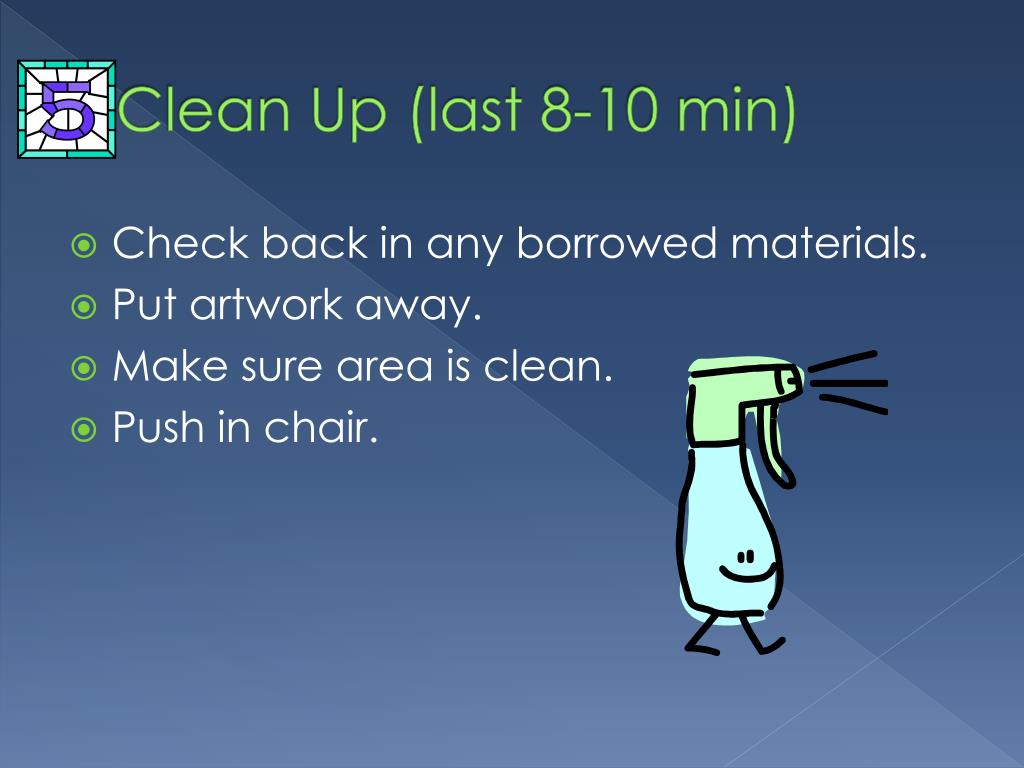 5 Clean Up (last 8-10 min)

Check back in any borrowed materials.
Put artwork away.
Make sure area is clean.
Push in chair.